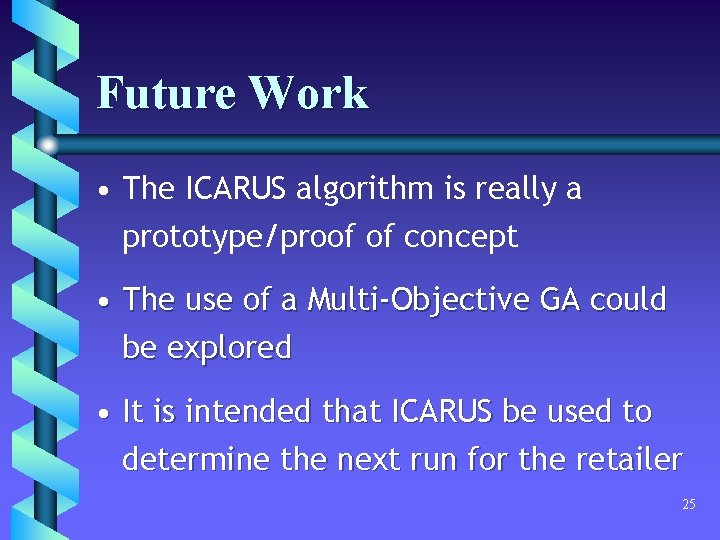 Future Work

• The ICARUS algorithm is really a prototype/proof of concept

• The use of a Multi-Objective GA could be explored

• It is intended that ICARUS be used to determine the next run for the retailer

25